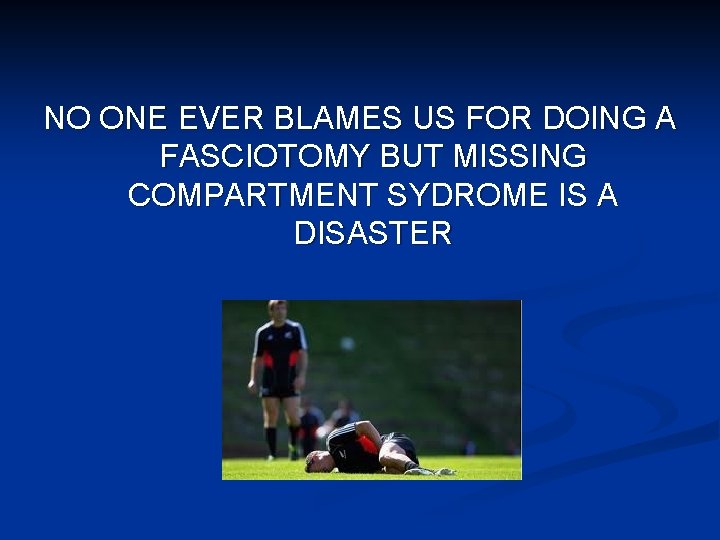 NO ONE EVER BLAMES US FOR DOING A FASCIOTOMY BUT MISSING COMPARTMENT SYDROME IS A DISASTER